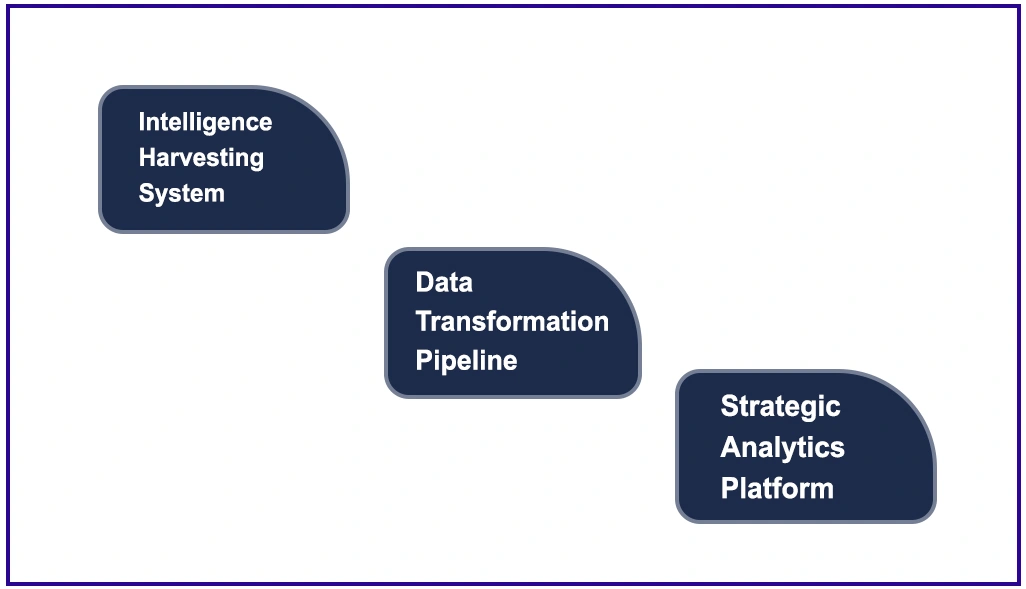 Intelligence Harvesting System

Data Transformation Pipeline

Strategic Analytics Platform